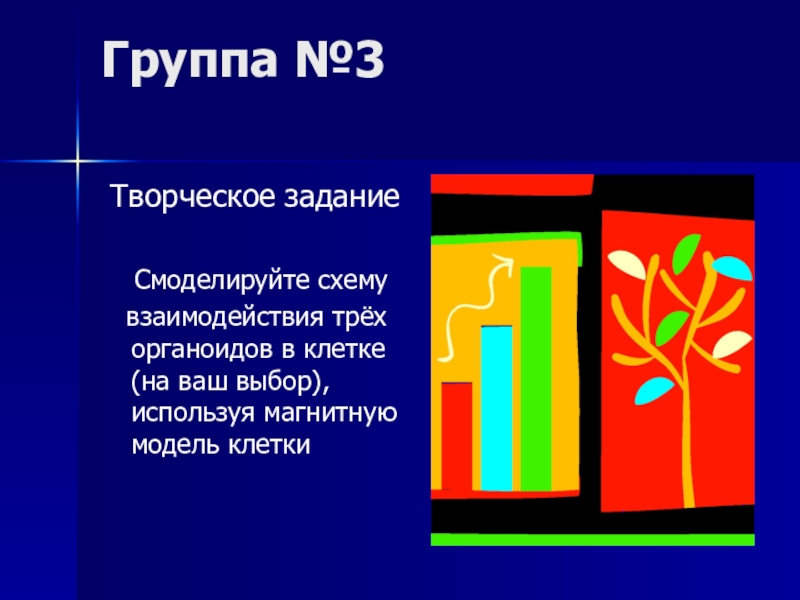 Группа №3

Творческое задание

Смоделируйте схему взаимодействия трёх органоидов в клетке (на ваш выбор), используя магнитную модель клетки